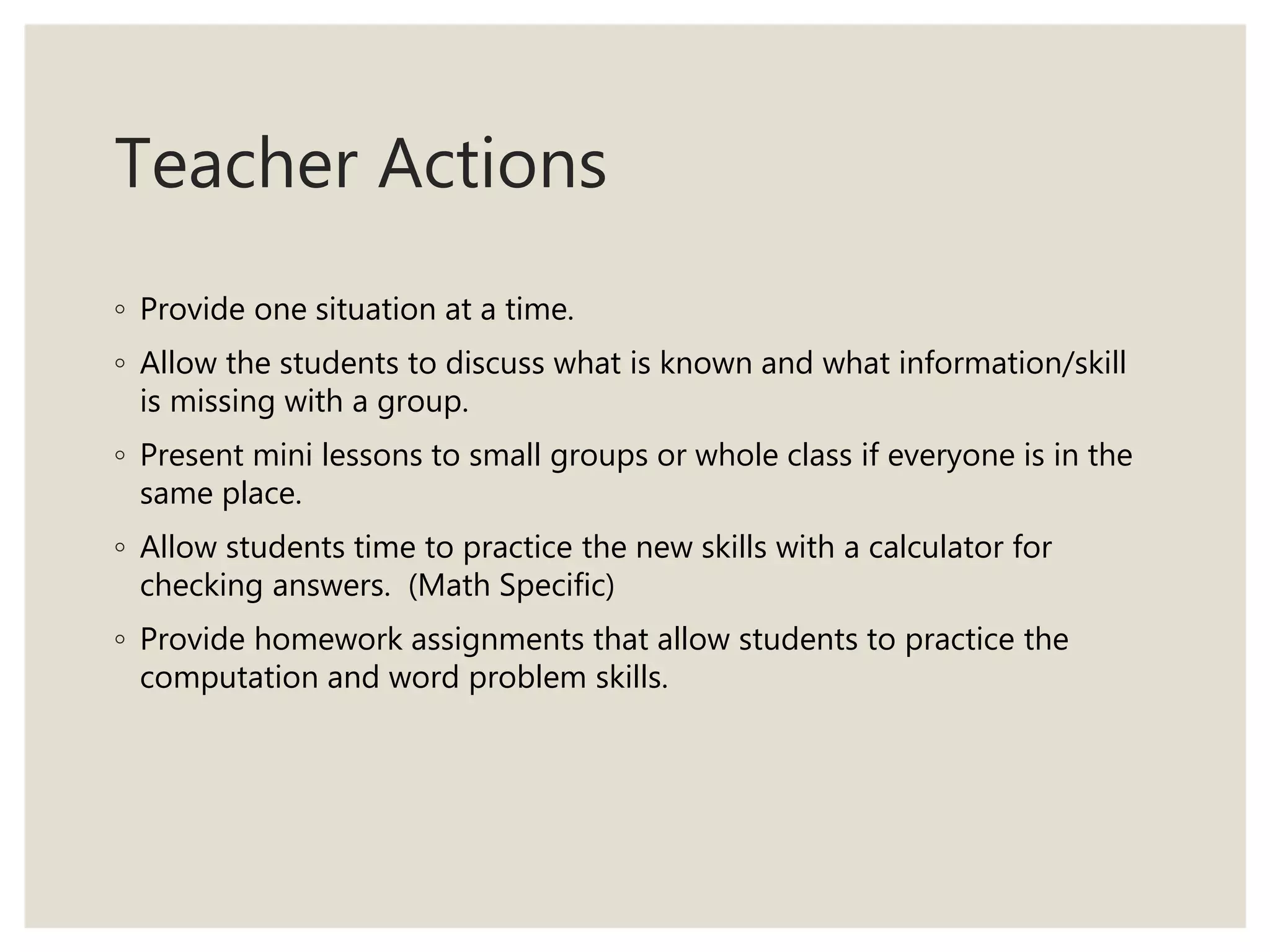 Teacher Actions

◦ Provide one situation at a time.

◦ Allow the students to discuss what is known and what information/skill is missing with a group.

◦ Present mini lessons to small groups or whole class if everyone is in the same place.

◦ Allow students time to practice the new skills with a calculator for checking answers. (Math Specific)

◦ Provide homework assignments that allow students to practice the computation and word problem skills.